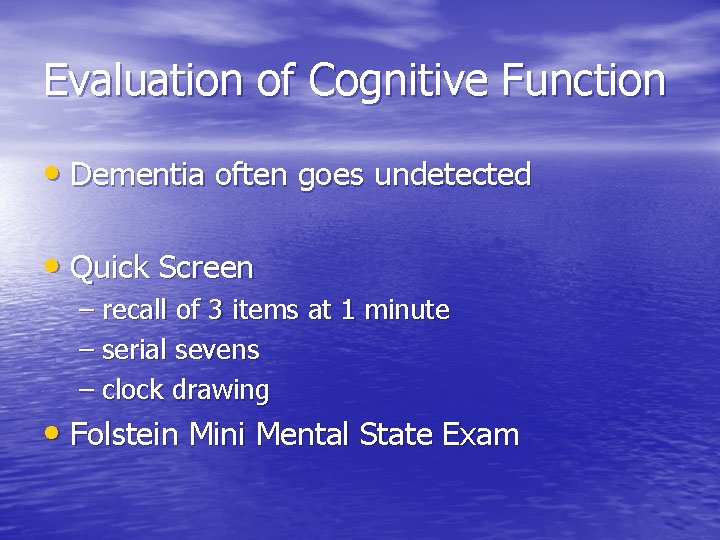 Evaluation of Cognitive Function

• Dementia often goes undetected

• Quick Screen
– recall of 3 items at 1 minute
– serial sevens
– clock drawing

• Folstein Mini Mental State Exam